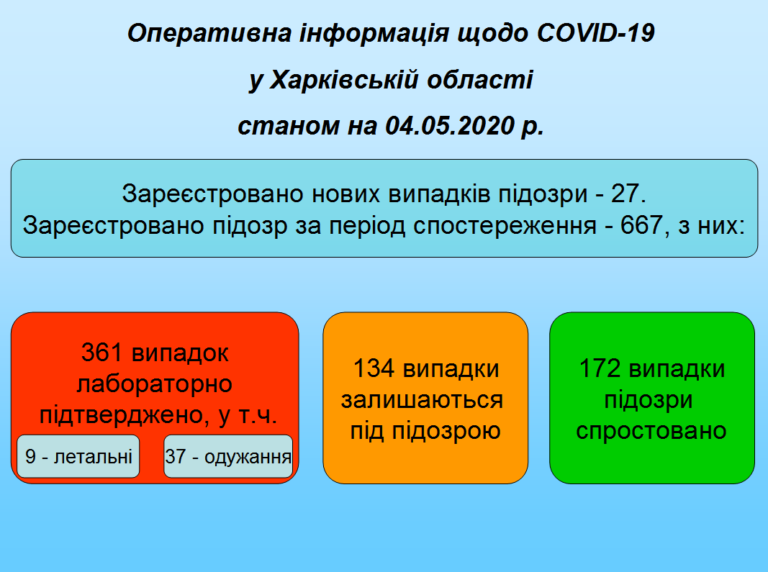 Оперативна інформація щодо COVID-19
у Харківській області
станом на 04.05.2020 р.

Зареєстровано нових випадків підозри - 27.
Зареєстровано підозр за період спостереження - 667, з них:

361 випадок лабораторно підтверджено, у т.ч.

9 - летальні

37 - одужання

134 випадки залишаються під підозрою

172 випадки підозри спростовано